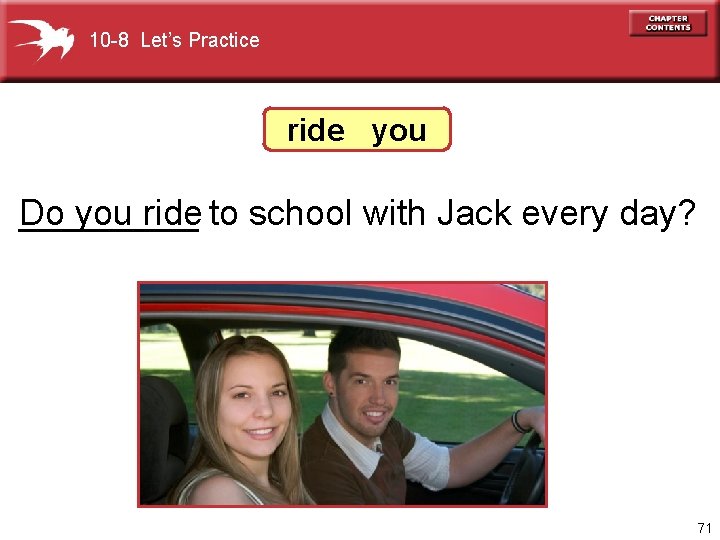 10-8 Let's Practice

CHAPTER CONTENTS

ride you

Do you ride to school with Jack every day?

71